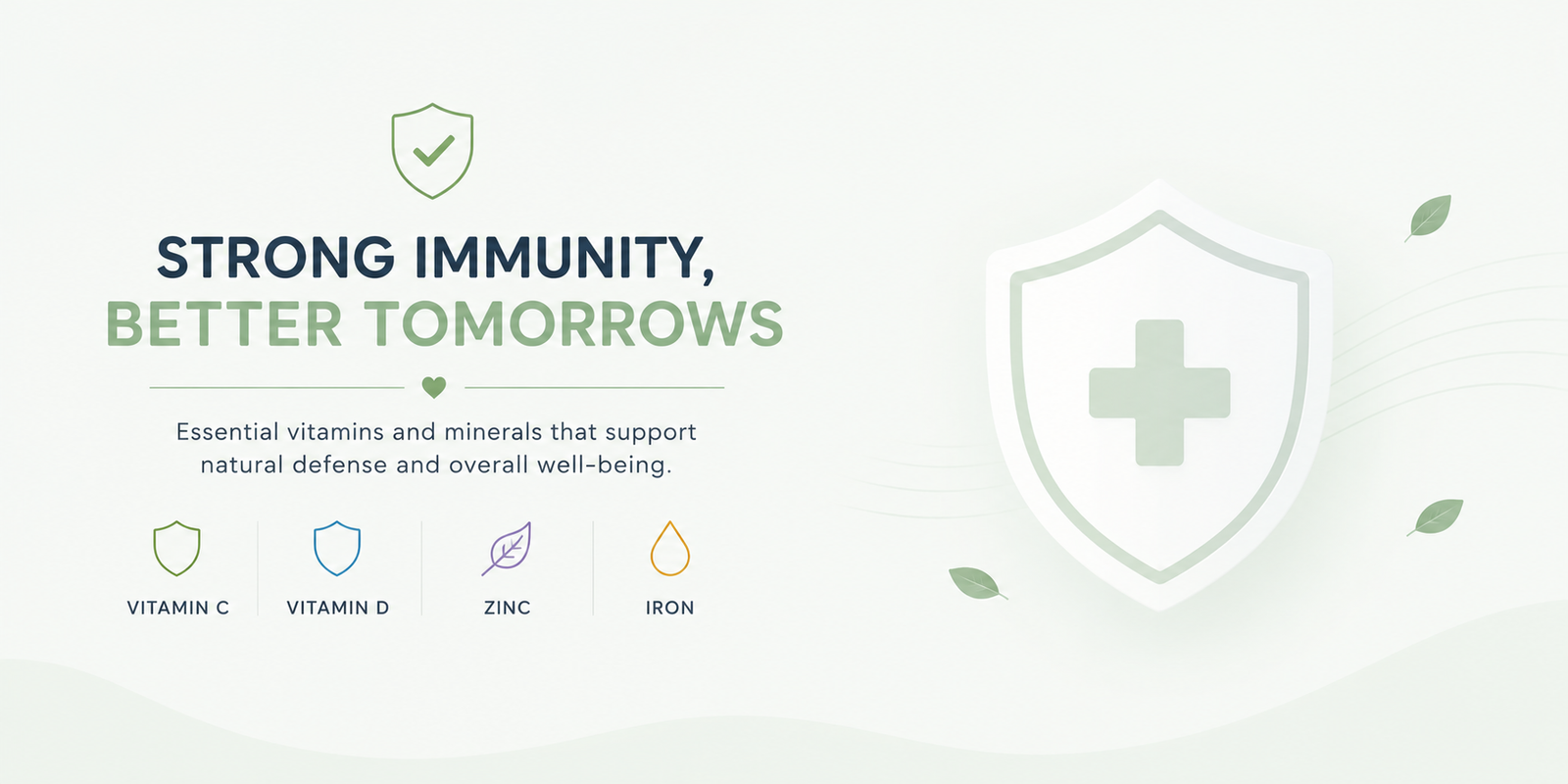 STRONG IMMUNITY,
BETTER TOMORROWS

Essential vitamins and minerals that support natural defense and overall well-being.

VITAMIN C
VITAMIN D
ZINC
IRON